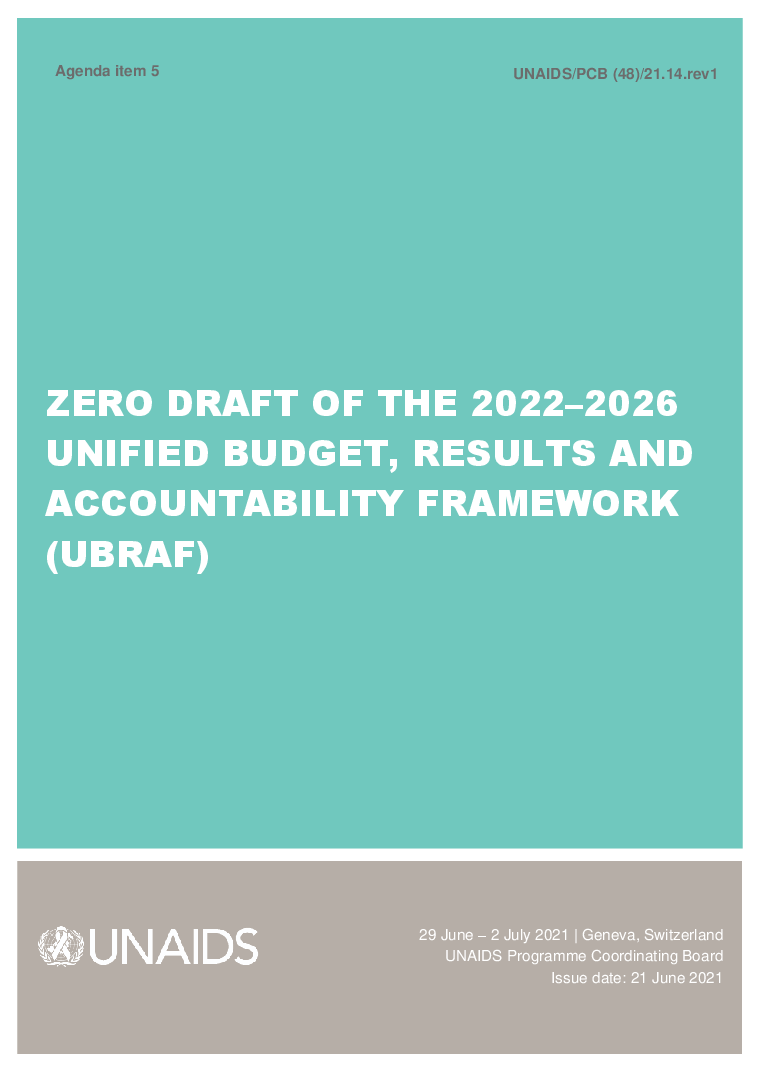 Agenda item 5

UNAIDS/PCB (48)/21.14.rev1

ZERO DRAFT OF THE 2022–2026 UNIFIED BUDGET, RESULTS AND ACCOUNTABILITY FRAMEWORK (UBRAF)

UNAIDS

29 June – 2 July 2021 | Geneva, Switzerland
UNAIDS Programme Coordinating Board
Issue date: 21 June 2021